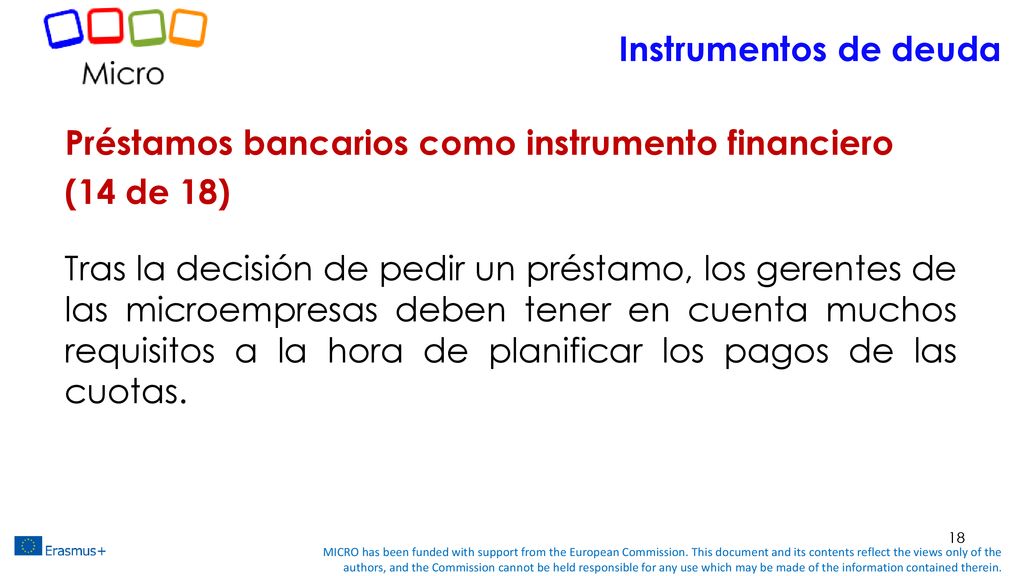 Micro

Instrumentos de deuda

Préstamos bancarios como instrumento financiero (14 de 18)

Tras la decisión de pedir un préstamo, los gerentes de las microempresas deben tener en cuenta muchos requisitos a la hora de planificar los pagos de las cuotas.

18

Erasmus+

MICRO has been funded with support from the European Commission. This document and its contents reflect the views only of the authors, and the Commission cannot be held responsible for any use which may be made of the information contained therein.